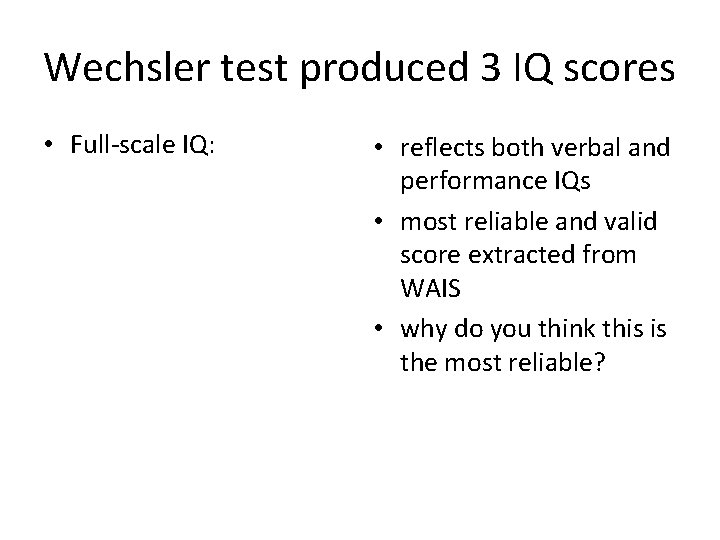 Wechsler test produced 3 IQ scores

• Full-scale IQ:

• reflects both verbal and performance IQs
• most reliable and valid score extracted from WAIS
• why do you think this is the most reliable?